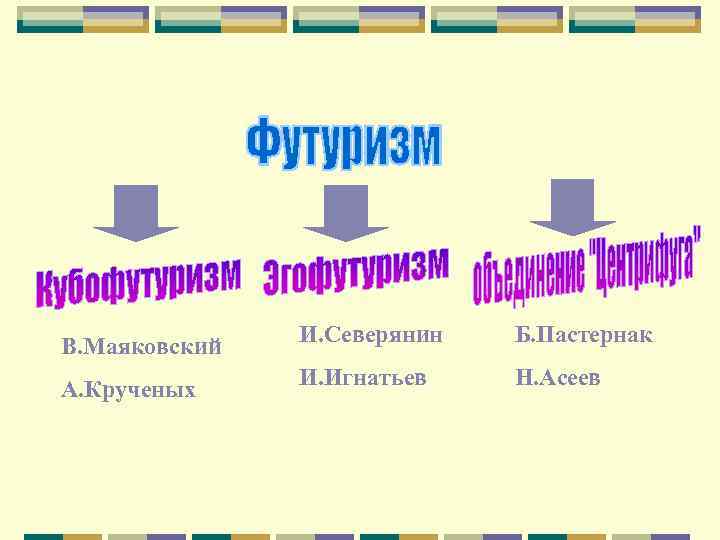 Футуризм

Кубофутуризм

В.Маяковский

А.Крученых

Эгофутуризм

И.Северянин

И.Игнатьев

объединение "Центрифуга"

Б.Пастернак

Н.Асеев